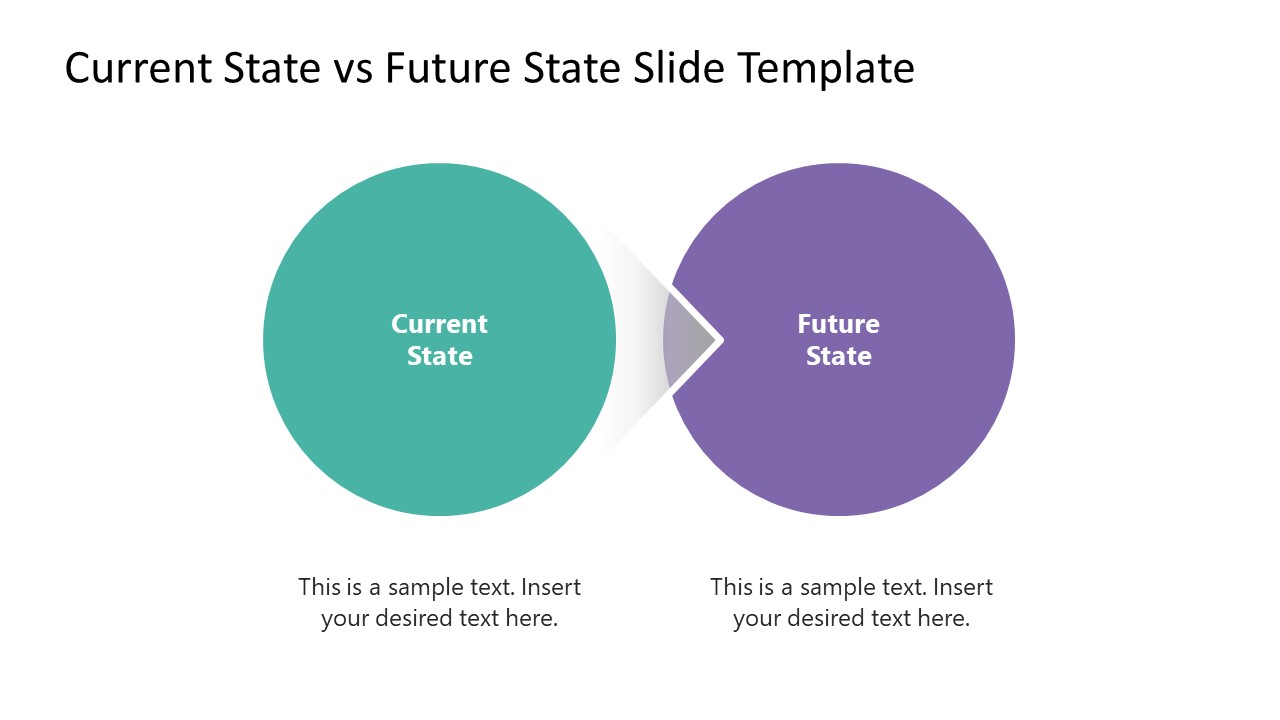 Current State vs Future State Slide Template

Current State

Future State

This is a sample text. Insert your desired text here.

This is a sample text. Insert your desired text here.